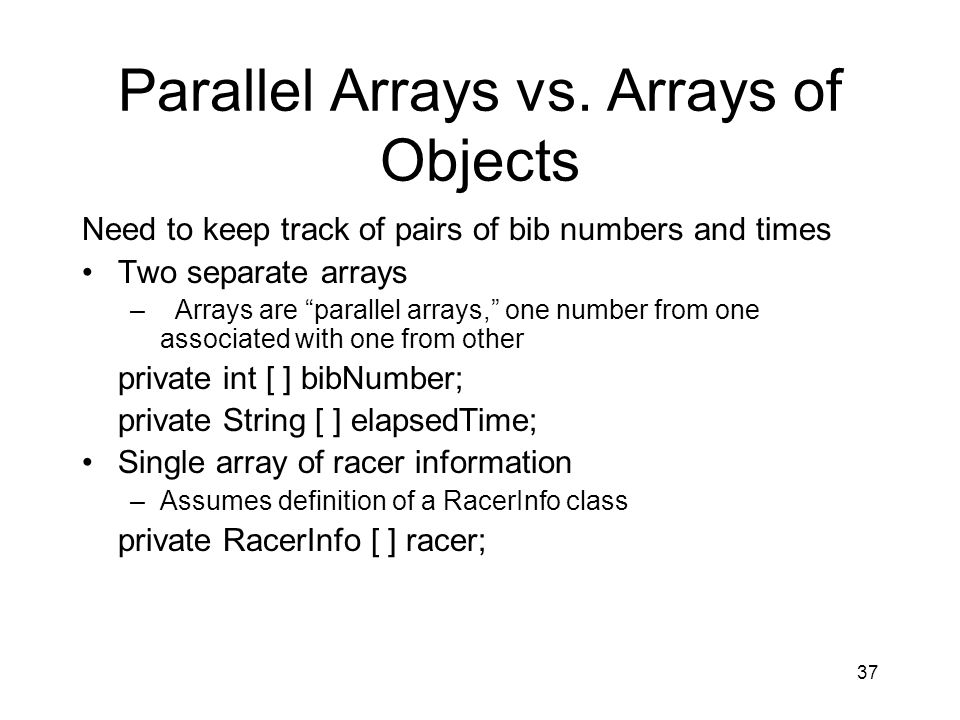 Parallel Arrays vs. Arrays of Objects

Need to keep track of pairs of bib numbers and times

• Two separate arrays
  – Arrays are “parallel arrays,” one number from one associated with one from other

private int [ ] bibNumber;

private String [ ] elapsedTime;

• Single array of racer information
  – Assumes definition of a RacerInfo class

private RacerInfo [ ] racer;

37